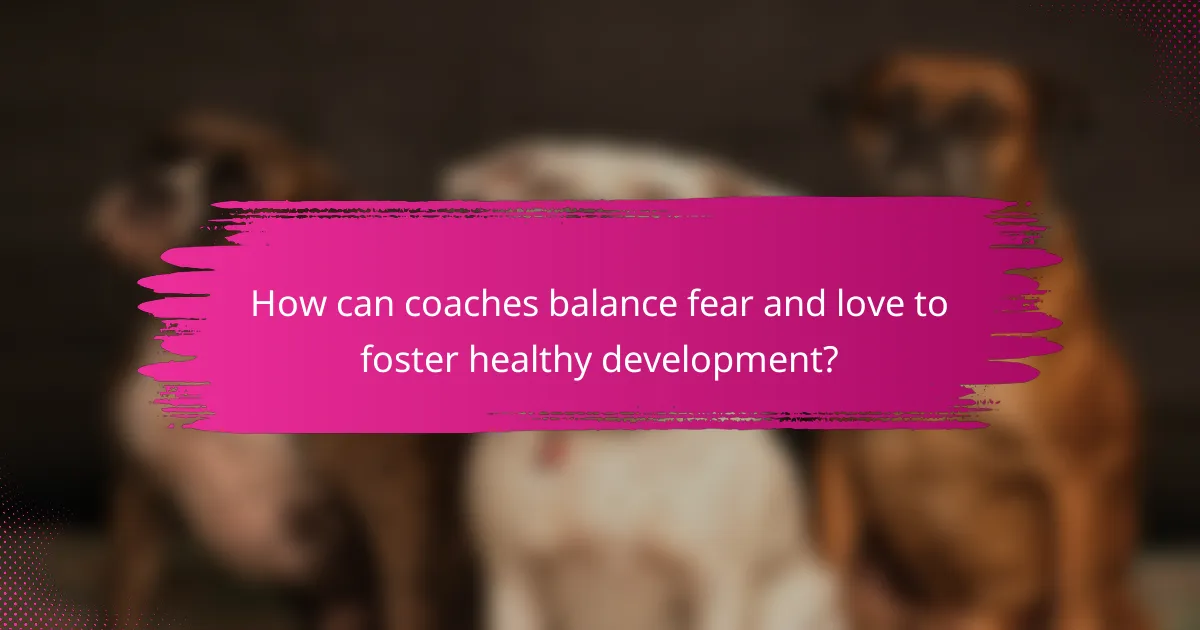 How can coaches balance fear and love to foster healthy development?